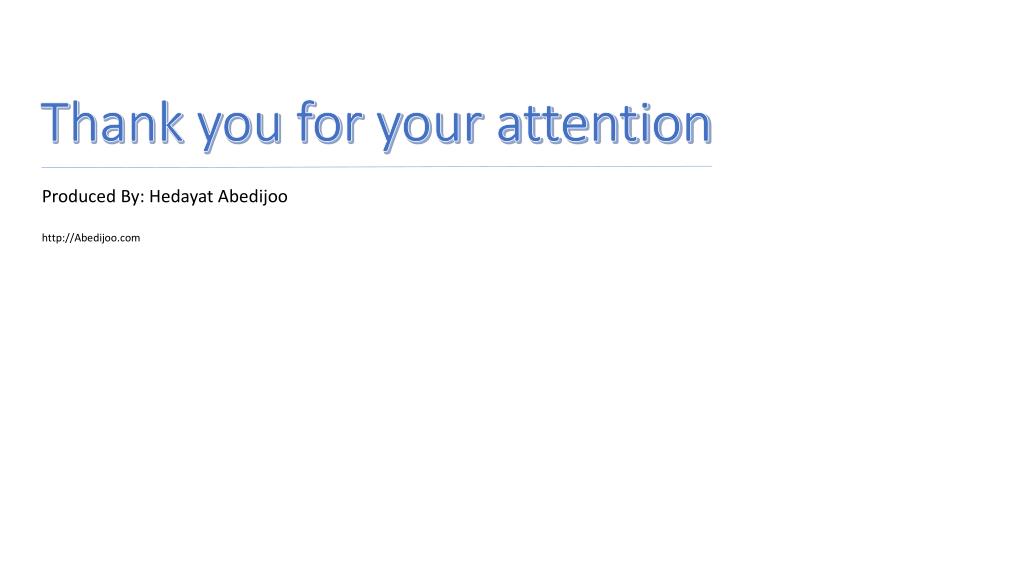 Thank you for your attention

Produced By: Hedayat Abedijoo

http://Abedijoo.com